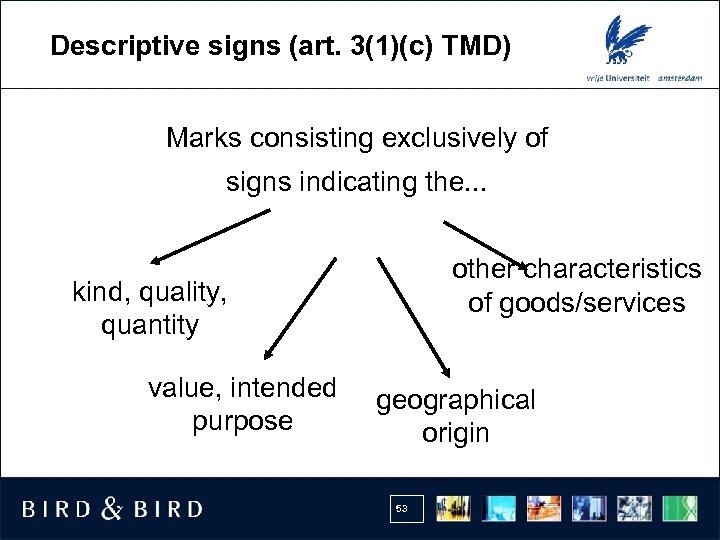 Descriptive signs (art. 3(1)(c) TMD)

vrije Universiteit amsterdam

Marks consisting exclusively of signs indicating the...

kind, quality, quantity

value, intended purpose

geographical origin

other characteristics of goods/services

BIRD & BIRD

53